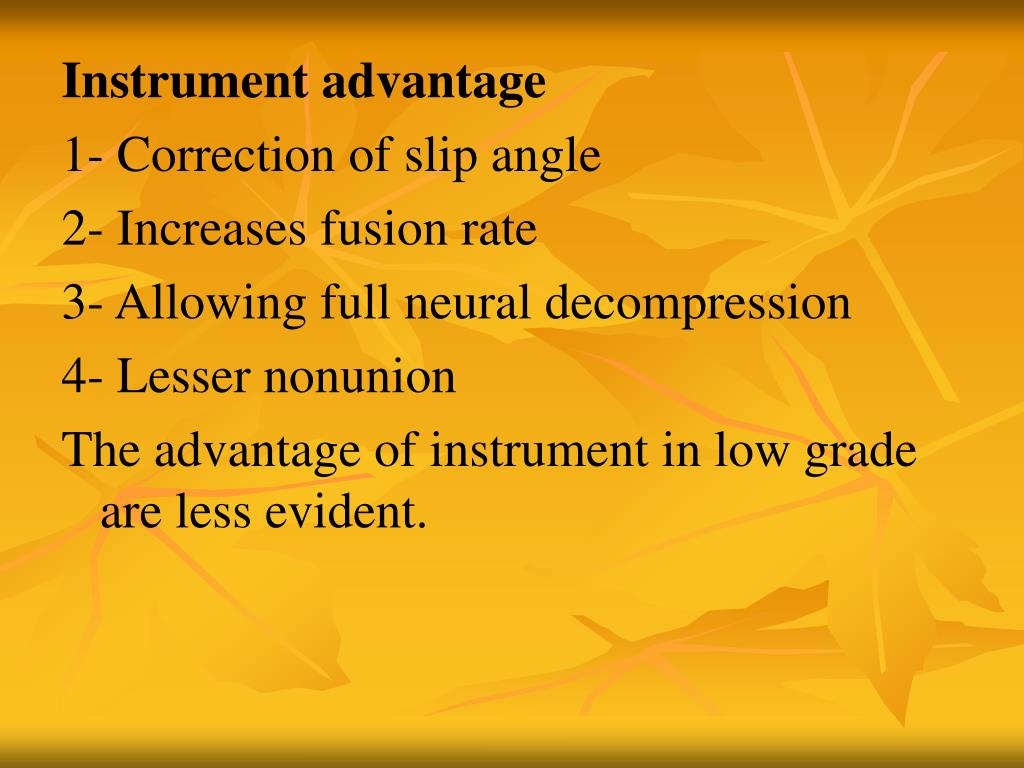 Instrument advantage

1- Correction of slip angle

2- Increases fusion rate

3- Allowing full neural decompression

4- Lesser nonunion

The advantage of instrument in low grade are less evident.